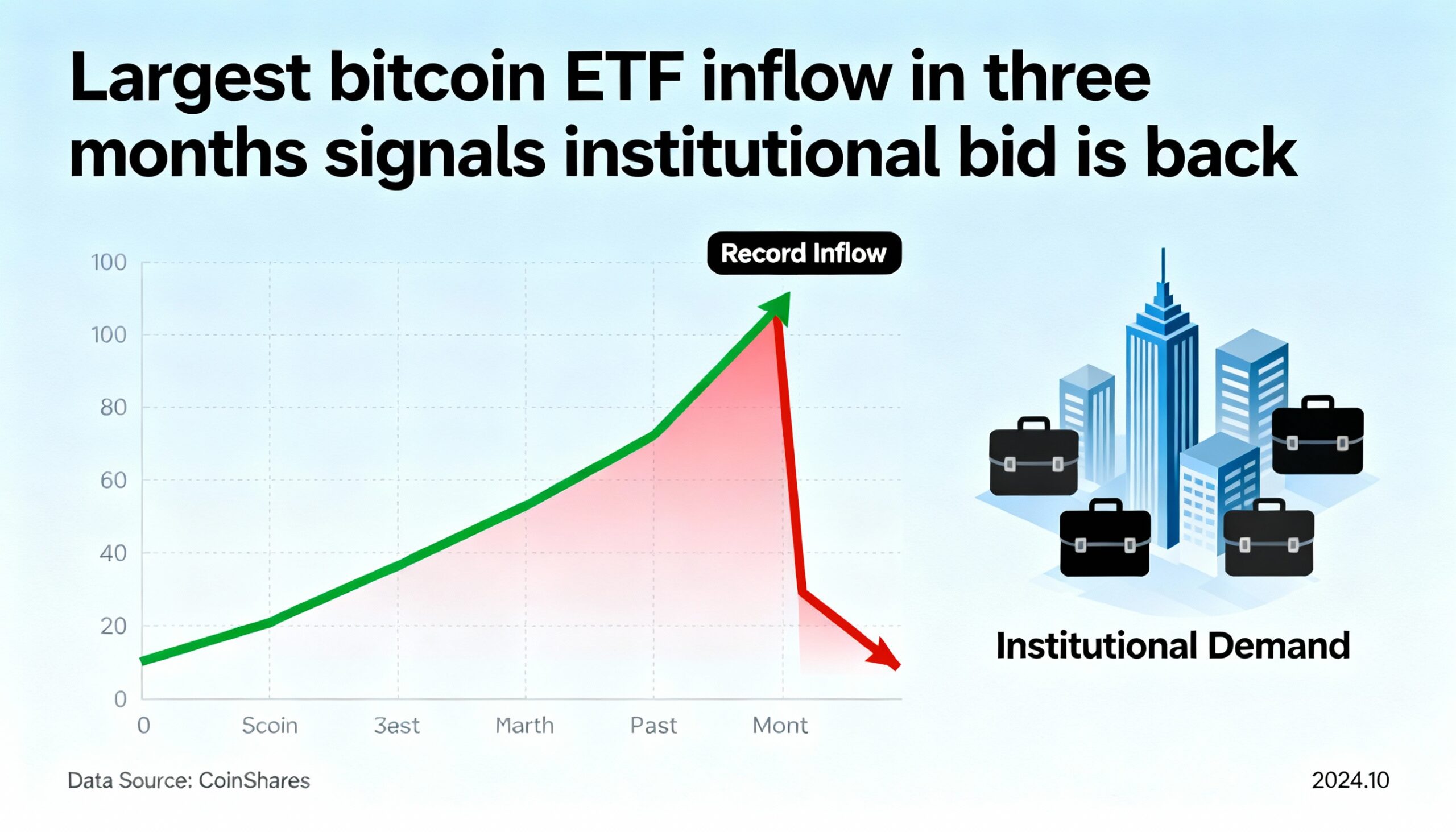 Largest bitcoin ETF inflow in three months signals institutional bid is back

Record Inflow

100
100
80
60
40
20
0

0
Scoin
3est
Marth
Past
Mont

Institutional Demand

Data Source: CoinShares

2024.10